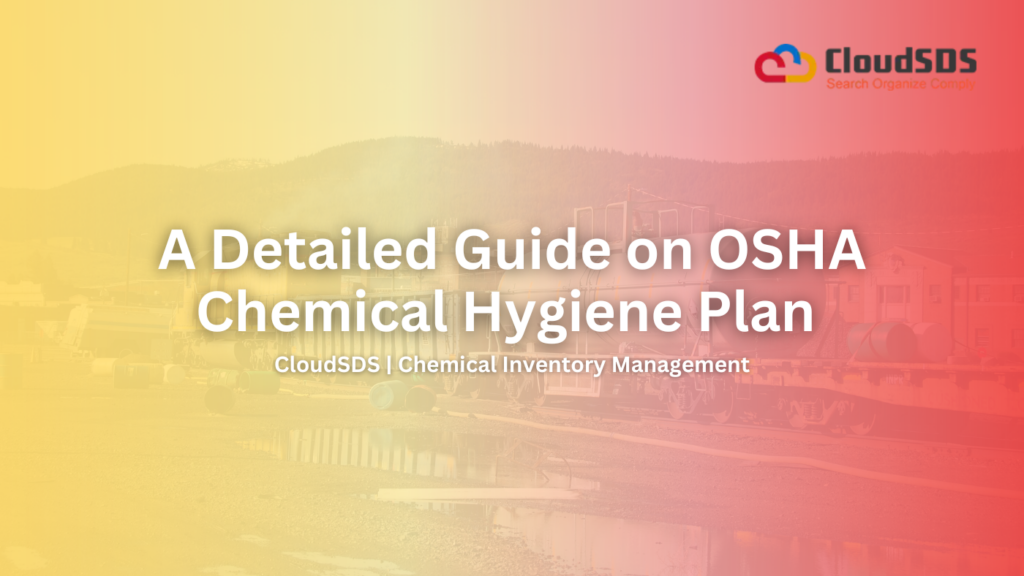 CloudSDS
Search Organize Comply

A Detailed Guide on OSHA Chemical Hygiene Plan

CloudSDS | Chemical Inventory Management